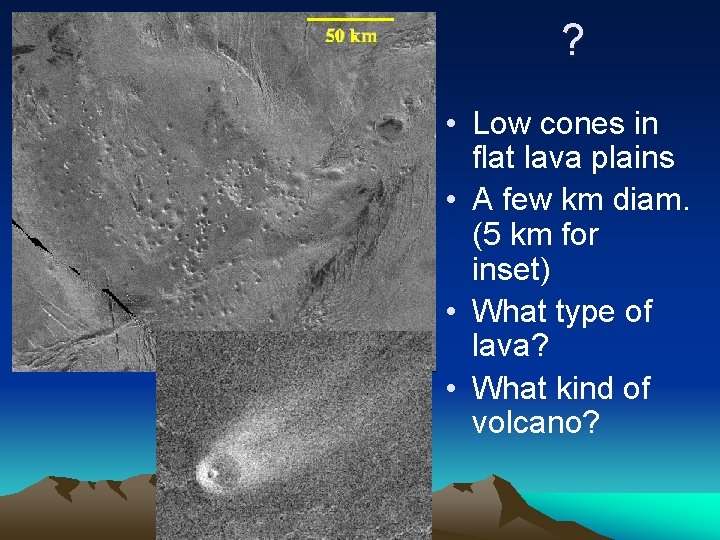 50 km

?

• Low cones in flat lava plains
• A few km diam. (5 km for inset)
• What type of lava?
• What kind of volcano?